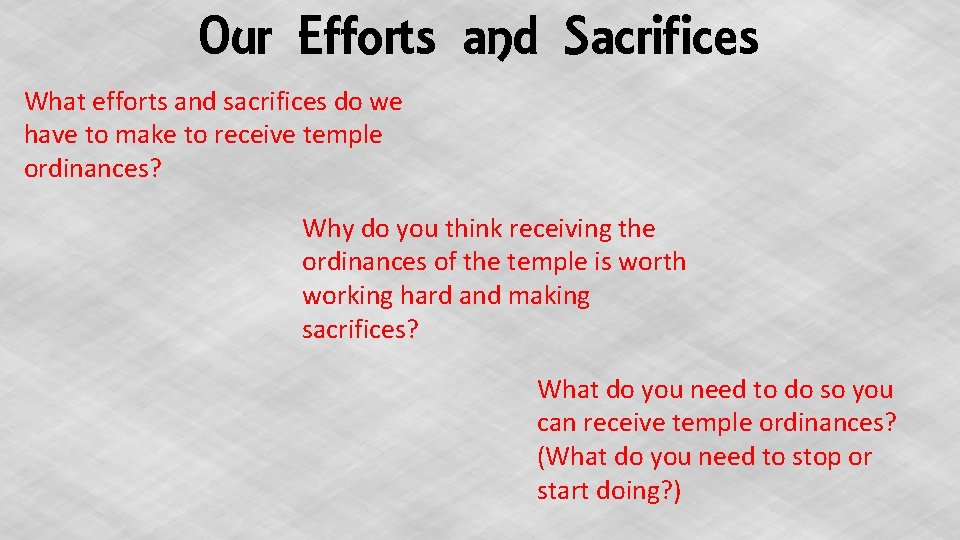 Our Efforts and Sacrifices

What efforts and sacrifices do we have to make to receive temple ordinances?

Why do you think receiving the ordinances of the temple is worth working hard and making sacrifices?

What do you need to do so you can receive temple ordinances? (What do you need to stop or start doing?)